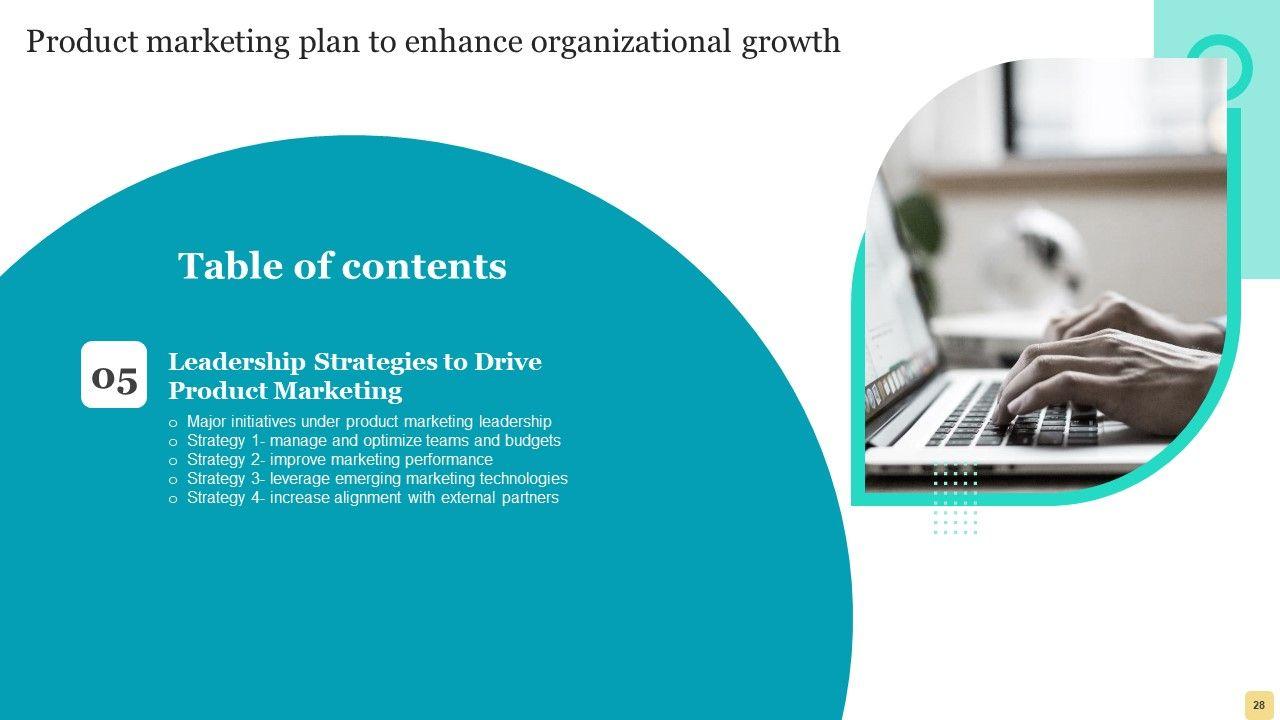 Product marketing plan to enhance organizational growth

Table of contents

05

Leadership Strategies to Drive Product Marketing

o Major initiatives under product marketing leadership
o Strategy 1- manage and optimize teams and budgets
o Strategy 2- improve marketing performance
o Strategy 3- leverage emerging marketing technologies
o Strategy 4- increase alignment with external partners

28